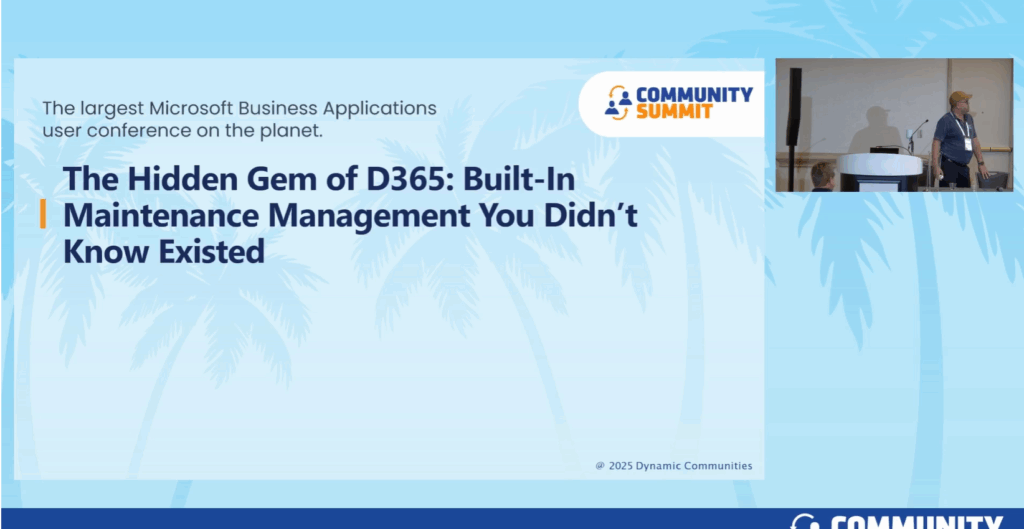 The largest Microsoft Business Applications user conference on the planet.

COMMUNITY SUMMIT

The Hidden Gem of D365: Built-In Maintenance Management You Didn't Know Existed

@ 2025 Dynamic Communities

COMMUNITY